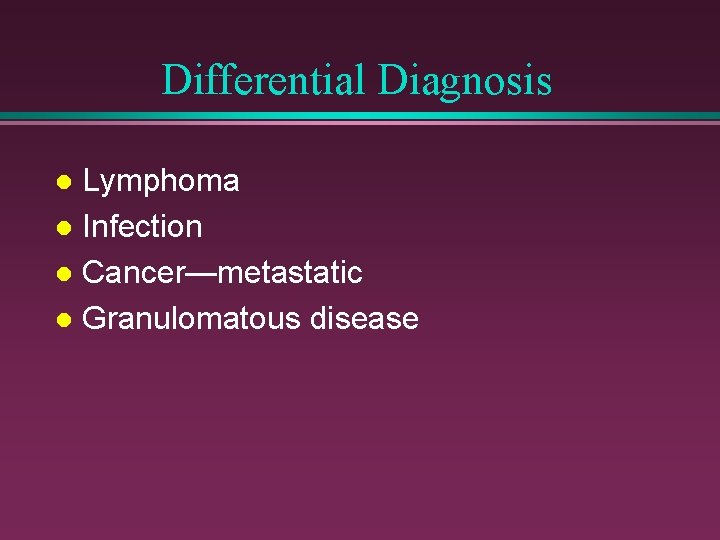 Differential Diagnosis

- Lymphoma
- Infection
- Cancer—metastatic
- Granulomatous disease